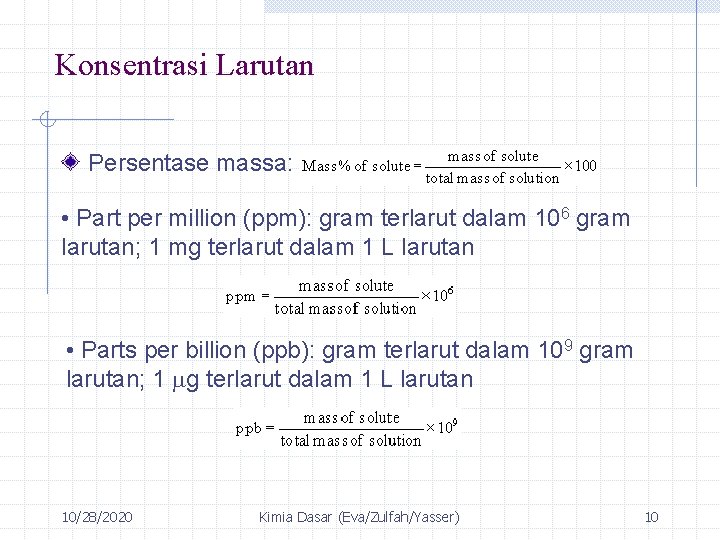 Konsentrasi Larutan

Persentase massa: $\text{Mass\% of solute} = \frac{\text{mass of solute}}{\text{total mass of solution}} \times 100$

• Part per million (ppm): gram terlarut dalam $10^6$ gram larutan; 1 mg terlarut dalam 1 L larutan

$\text{ppm} = \frac{\text{mass of solute}}{\text{total mass of solution}} \times 10^6$

• Parts per billion (ppb): gram terlarut dalam $10^9$ gram larutan; 1 $\mu$g terlarut dalam 1 L larutan

$\text{ppb} = \frac{\text{mass of solute}}{\text{total mass of solution}} \times 10^9$

10/28/2020 Kimia Dasar (Eva/Zulfah/Yasser) 10